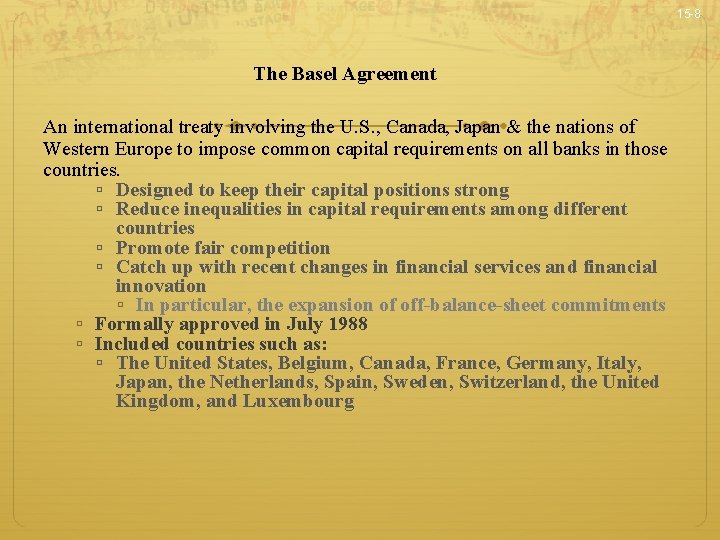 15-8

The Basel Agreement

An international treaty involving the U.S., Canada, Japan & the nations of Western Europe to impose common capital requirements on all banks in those countries.

▫ Designed to keep their capital positions strong
▫ Reduce inequalities in capital requirements among different countries
▫ Promote fair competition
▫ Catch up with recent changes in financial services and financial innovation
▫ In particular, the expansion of off-balance-sheet commitments
▫ Formally approved in July 1988
▫ Included countries such as:
▫ The United States, Belgium, Canada, France, Germany, Italy, Japan, the Netherlands, Spain, Sweden, Switzerland, the United Kingdom, and Luxembourg